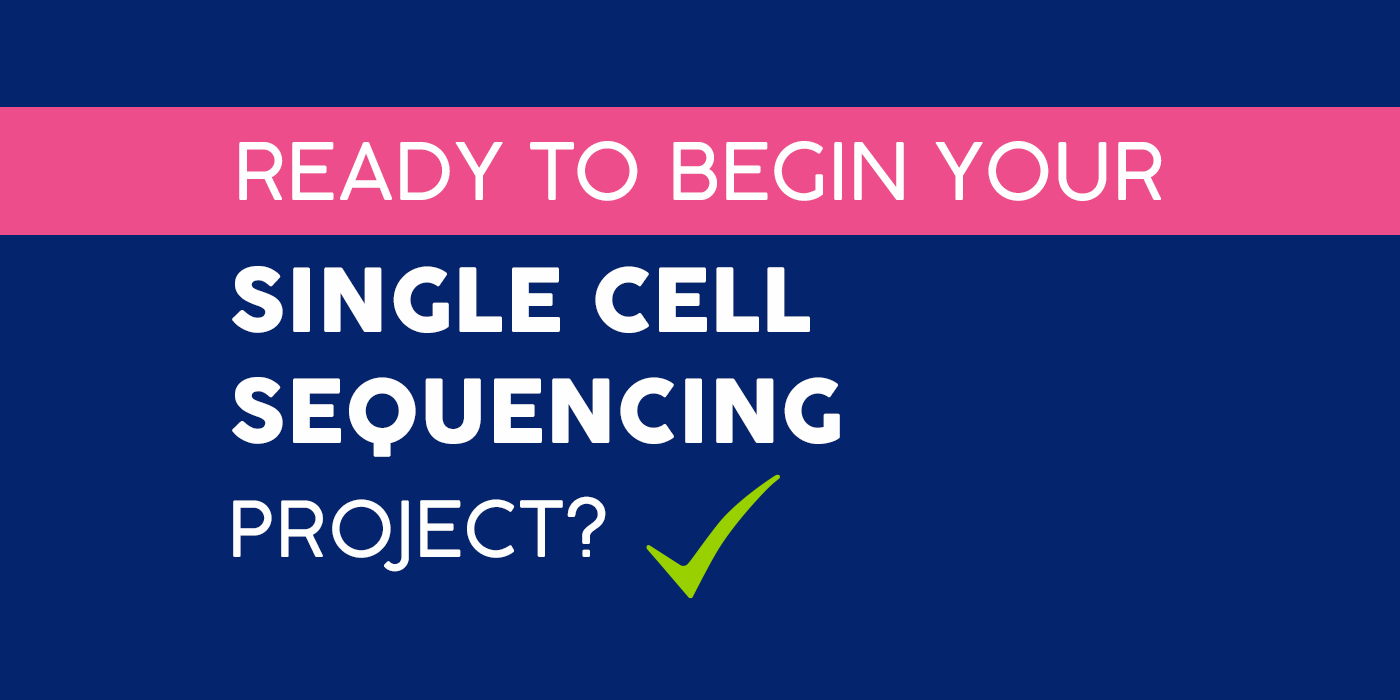 READY TO BEGIN YOUR
SINGLE CELL SEQUENCING
PROJECT?